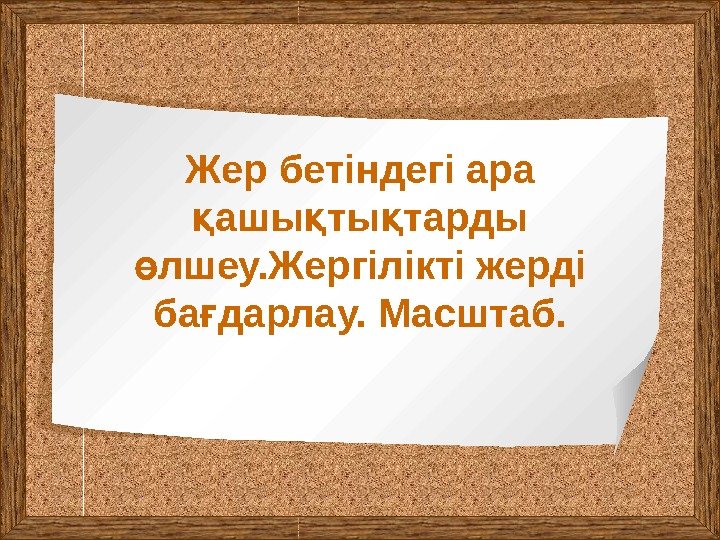 Жер бетіндегі ара қашықтықтарды өлшеу.Жергілікті жерді бағдарлау. Масштаб.